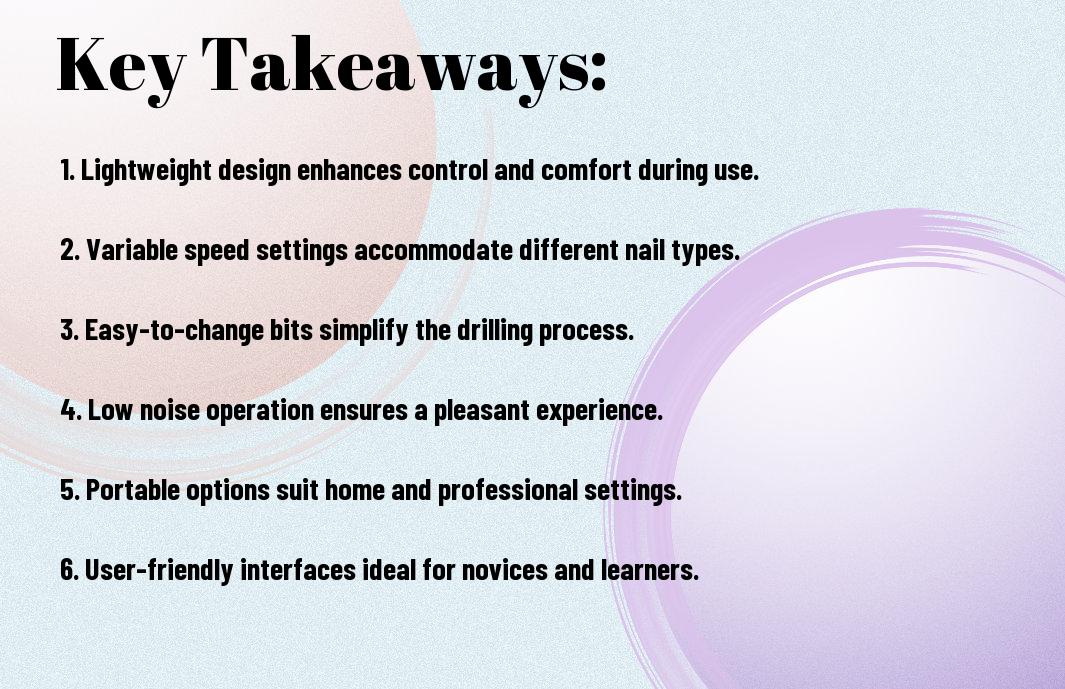 Key Takeaways:

1. Lightweight design enhances control and comfort during use.

2. Variable speed settings accommodate different nail types.

3. Easy-to-change bits simplify the drilling process.

4. Low noise operation ensures a pleasant experience.

5. Portable options suit home and professional settings.

6. User-friendly interfaces ideal for novices and learners.